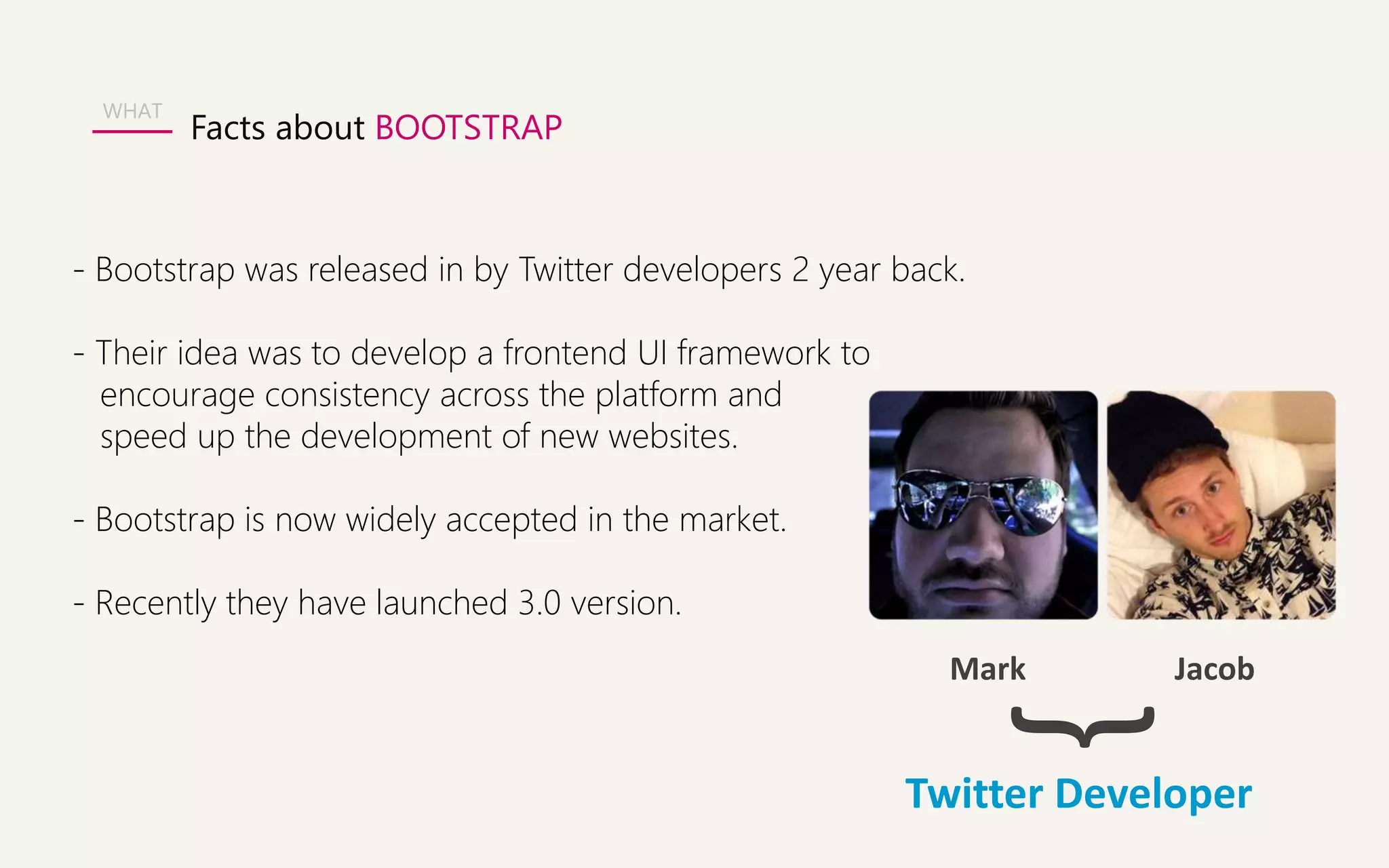 WHAT

Facts about BOOTSTRAP

- Bootstrap was released in by Twitter developers 2 year back.

- Their idea was to develop a frontend UI framework to encourage consistency across the platform and speed up the development of new websites.

- Bootstrap is now widely accepted in the market.

- Recently they have launched 3.0 version.

Mark

Jacob

Twitter Developer